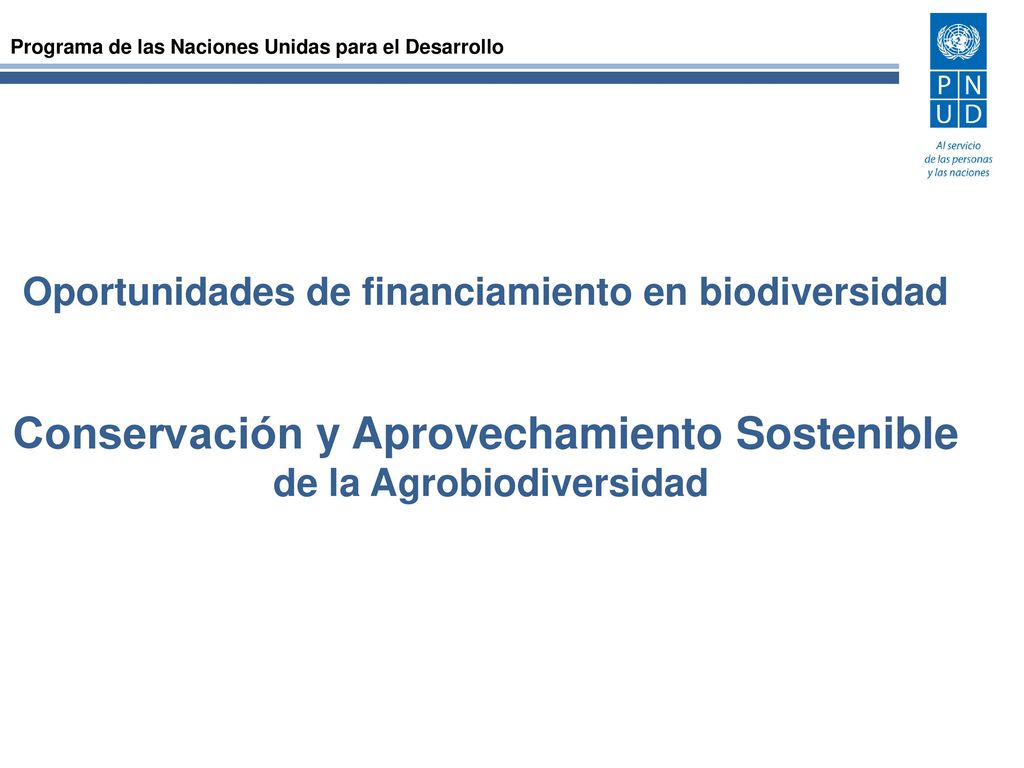 Programa de las Naciones Unidas para el Desarrollo

PN
UD

Al servicio
de las personas
y las naciones

Oportunidades de financiamiento en biodiversidad

Conservación y Aprovechamiento Sostenible de la Agrobiodiversidad